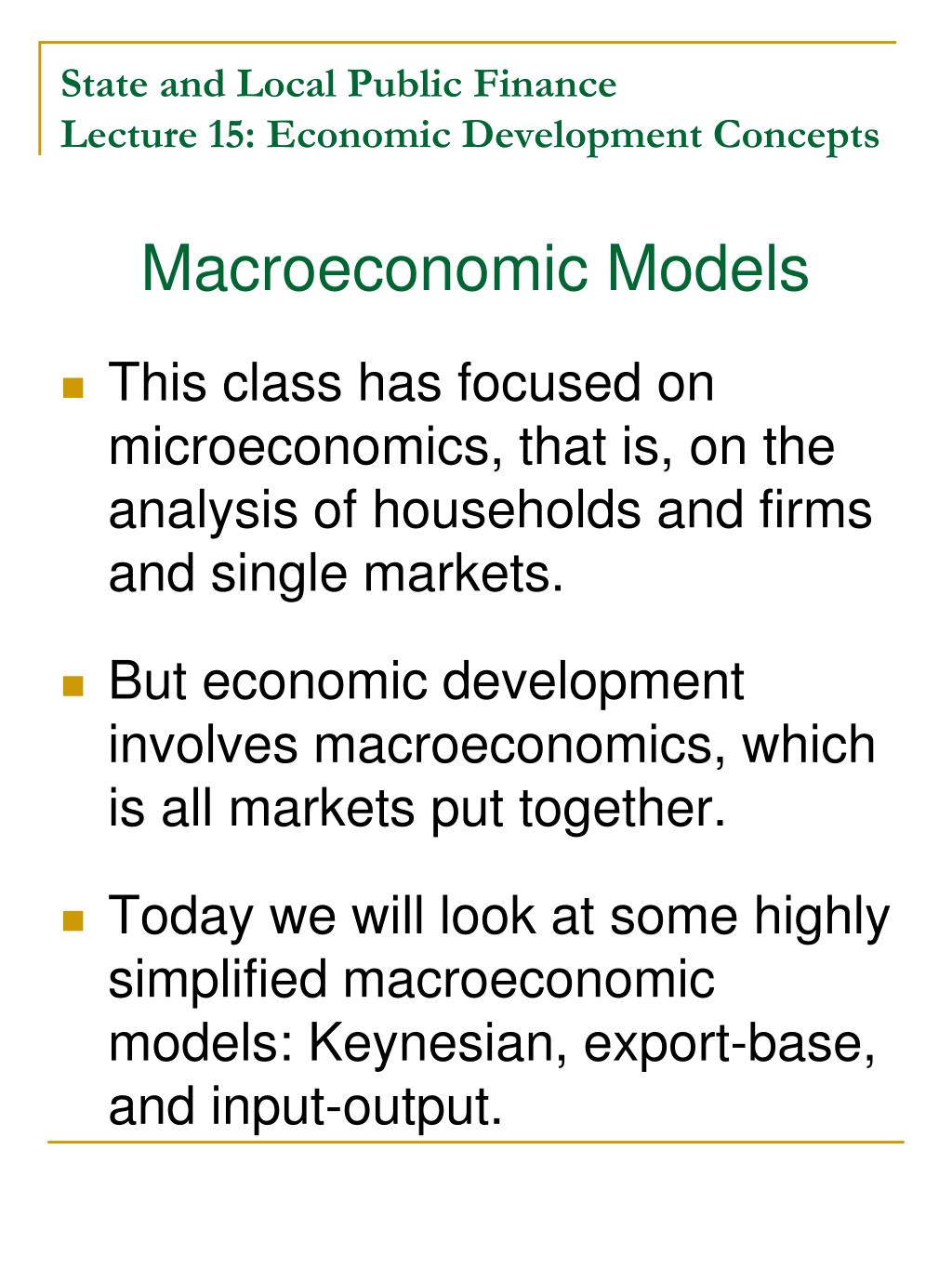 State and Local Public Finance
Lecture 15: Economic Development Concepts

Macroeconomic Models

This class has focused on microeconomics, that is, on the analysis of households and firms and single markets.

But economic development involves macroeconomics, which is all markets put together.

Today we will look at some highly simplified macroeconomic models: Keynesian, export-base, and input-output.